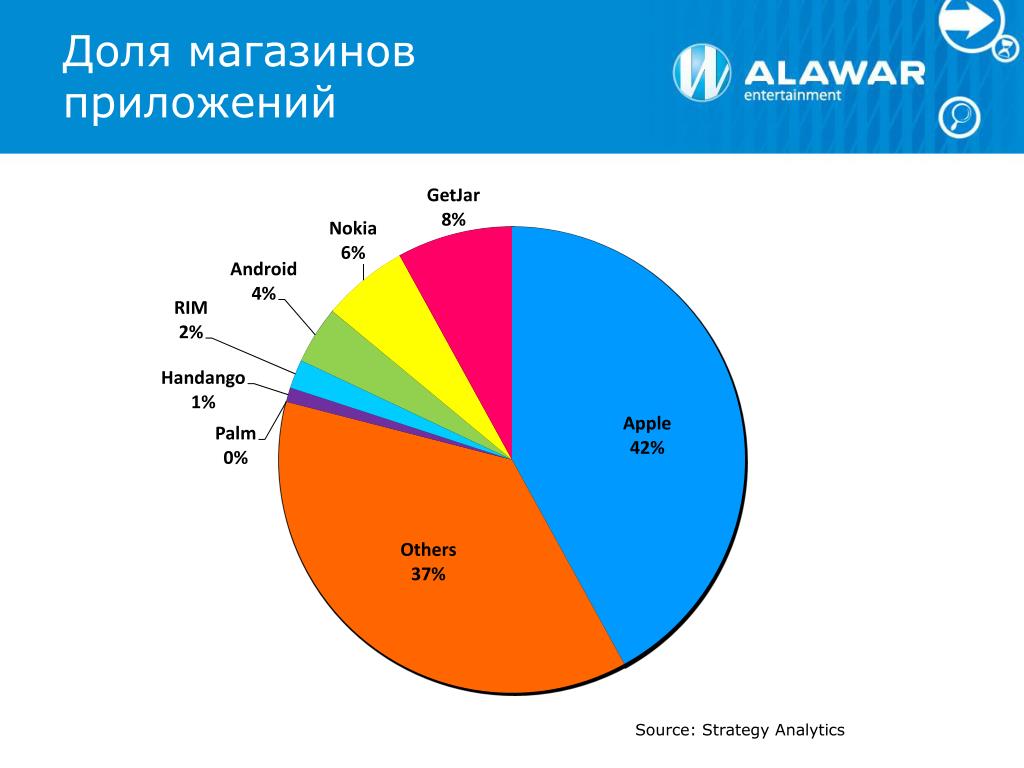 Доля магазинов приложений

ALAWAR entertainment

GetJar
8%

Nokia
6%

Android
4%

RIM
2%

Handango
1%

Palm
0%

Apple
42%

Others
37%

Source: Strategy Analytics